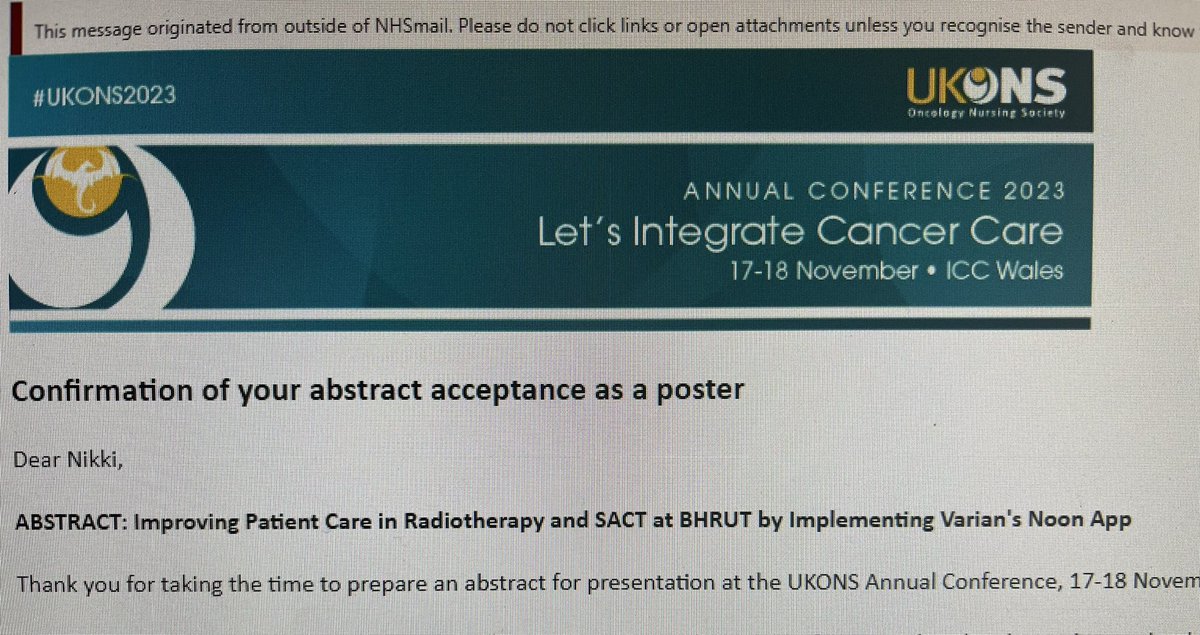 This message originated from outside of NHSmail. Please do not click links or open attachments unless you recognise the sender and know

#UKONS2023

UKONS
Oncology Nursing Society

ANNUAL CONFERENCE 2023
Let's Integrate Cancer Care
17-18 November • ICC Wales

Confirmation of your abstract acceptance as a poster

Dear Nikki,

ABSTRACT: Improving Patient Care in Radiotherapy and SACT at BHRUT by Implementing Varian's Noon App

Thank you for taking the time to prepare an abstract for presentation at the UKONS Annual Conference, 17-18 Novem